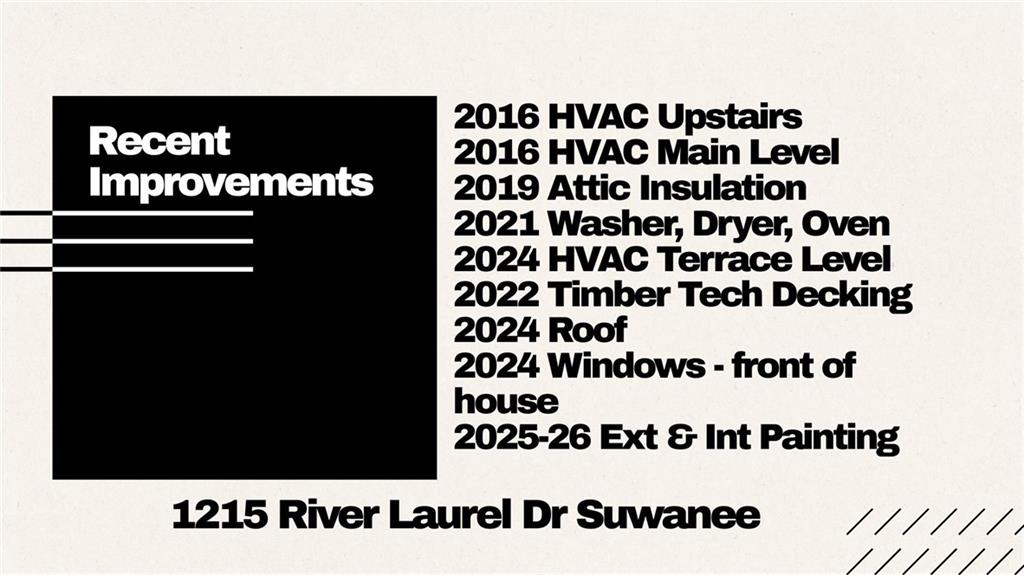 Recent Improvements

2016 HVAC Upstairs
2016 HVAC Main Level
2019 Attic Insulation
2021 Washer, Dryer, Oven
2024 HVAC Terrace Level
2022 Timber Tech Decking
2024 Roof
2024 Windows - front of house
2025-26 Ext & Int Painting

1215 River Laurel Dr Suwanee